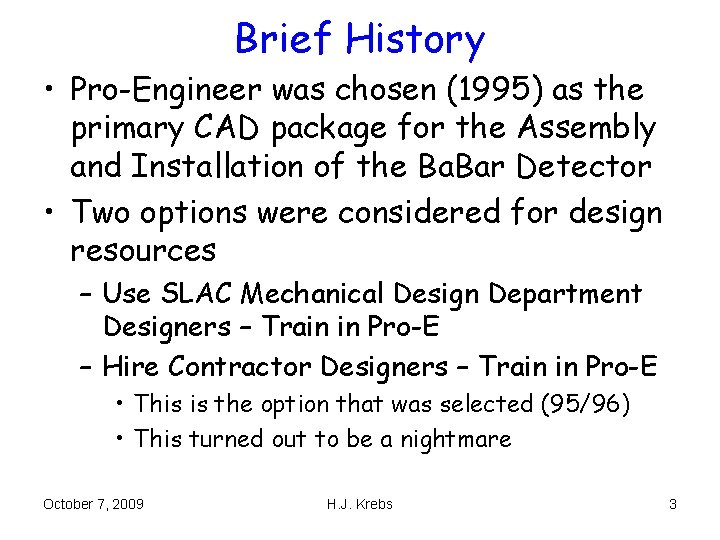 Brief History

• Pro-Engineer was chosen (1995) as the primary CAD package for the Assembly and Installation of the BaBar Detector

• Two options were considered for design resources

– Use SLAC Mechanical Design Department Designers – Train in Pro-E

– Hire Contractor Designers – Train in Pro-E

• This is the option that was selected (95/96)

• This turned out to be a nightmare

October 7, 2009

H.J. Krebs

3